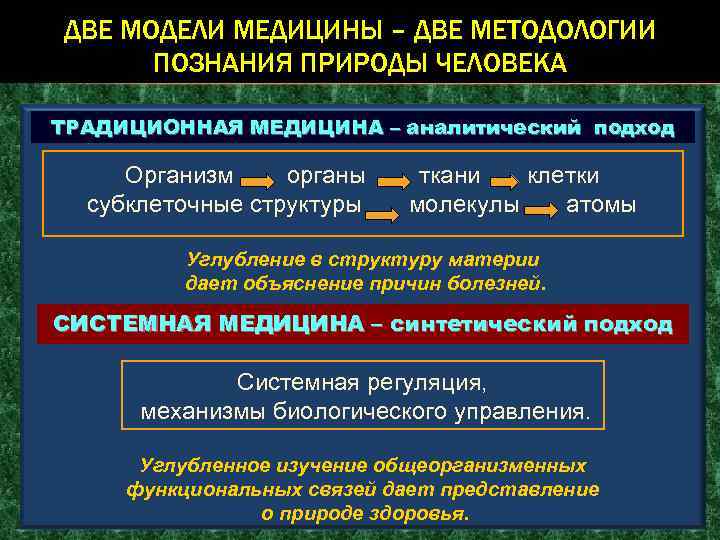 ДВЕ МОДЕЛИ МЕДИЦИНЫ – ДВЕ МЕТОДОЛОГИИ ПОЗНАНИЯ ПРИРОДЫ ЧЕЛОВЕКА

ТРАДИЦИОННАЯ МЕДИЦИНА – аналитический подход

Организм → органы → ткани → клетки
субклеточные структуры → молекулы → атомы

Углубление в структуру материи дает объяснение причин болезней.

СИСТЕМНАЯ МЕДИЦИНА – синтетический подход

Системная регуляция, механизмы биологического управления.

Углубленное изучение общеорганизменных функциональных связей дает представление о природе здоровья.